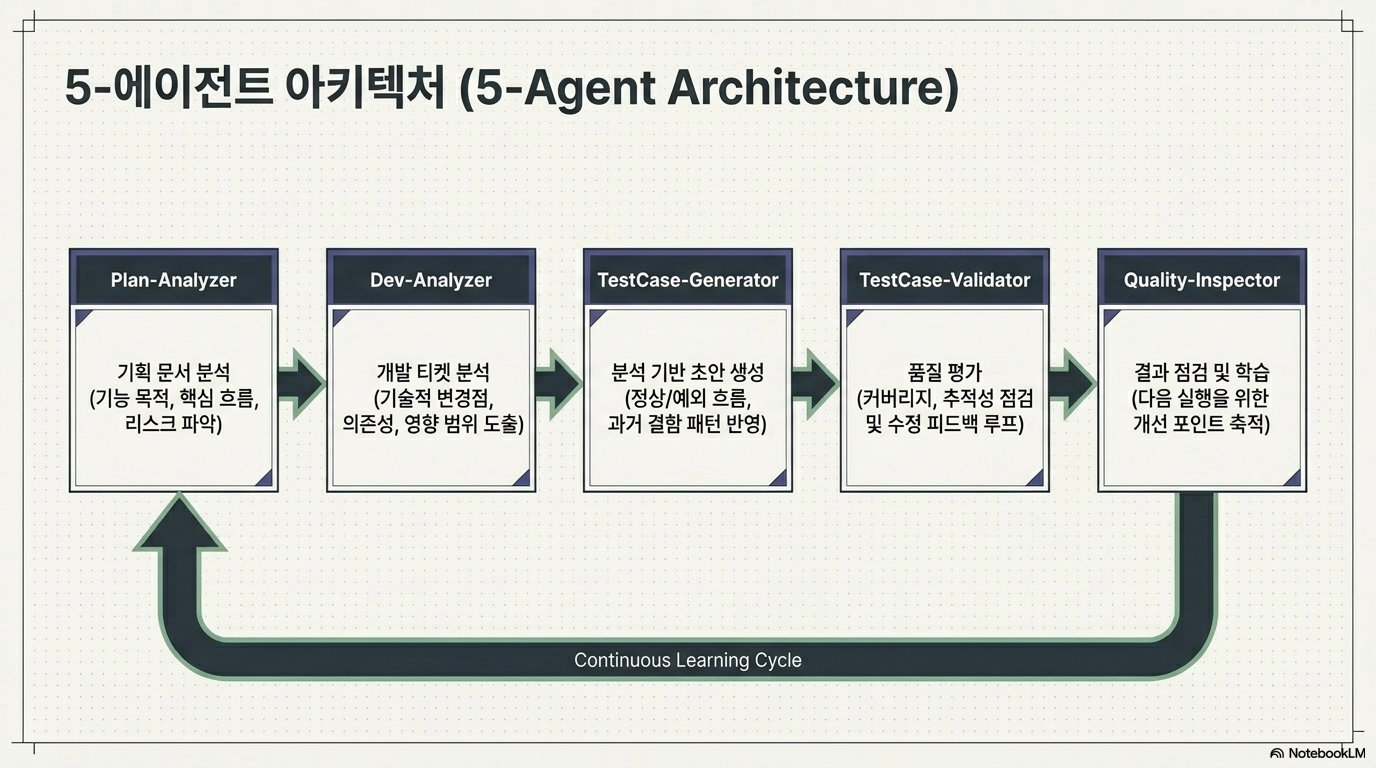 5-에이전트 아키텍처 (5-Agent Architecture)

Plan-Analyzer

기획 문서 분석 (기능 목적, 핵심 흐름, 리스크 파악)

Dev-Analyzer

개발 티켓 분석 (기술적 변경점, 의존성, 영향 범위 도출)

TestCase-Generator

분석 기반 초안 생성 (정상/예외 흐름, 과거 결함 패턴 반영)

TestCase-Validator

품질 평가 (커버리지, 추적성 점검 및 수정 피드백 루프)

Quality-Inspector

결과 점검 및 학습 (다음 실행을 위한 개선 포인트 축적)

Continuous Learning Cycle

NotebookLM